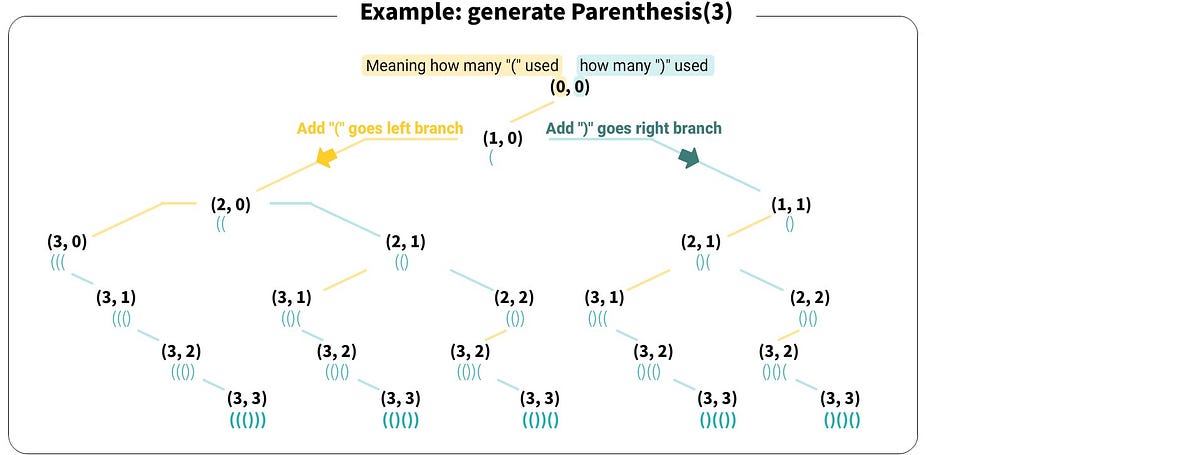 Example: generate Parenthesis(3)

Meaning how many "(" used how many ")" used

(0, 0)

Add "(" goes left branch

(1, 0)
(

Add ")" goes right branch

(2, 0)
((

(1, 1)
()

(3, 0)
(((

(2, 1)
(()

(2, 1)
()(

(3, 1)
((()

(3, 1)
(()(

(2, 2)
(())

(3, 1)
()((

(2, 2)
()()

(3, 2)
((())

(3, 2)
(()()

(3, 2)
(())(

(3, 2)
()(()

(3, 2)
()()(

(3, 3)
((()))

(3, 3)
(()())

(3, 3)
(())()

(3, 3)
()(())

(3, 3)
()()()